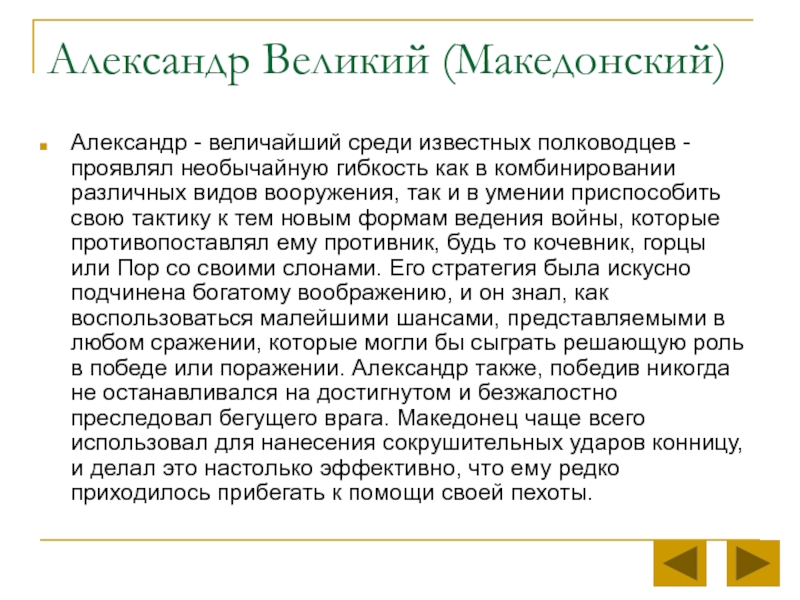 Александр Великий (Македонский)

Александр - величайший среди известных полководцев - проявлял необычайную гибкость как в комбинировании различных видов вооружения, так и в умении приспособить свою тактику к тем новым формам ведения войны, которые противопоставлял ему противник, будь то кочевник, горцы или Пор со своими слонами. Его стратегия была искусно подчинена богатому воображению, и он знал, как воспользоваться малейшими шансами, представляемыми в любом сражении, которые могли бы сыграть решающую роль в победе или поражении. Александр также, победив никогда не останавливался на достигнутом и безжалостно преследовал бегущего врага. Македонец чаще всего использовал для нанесения сокрушительных ударов конницу, и делал это настолько эффективно, что ему редко приходилось прибегать к помощи своей пехоты.